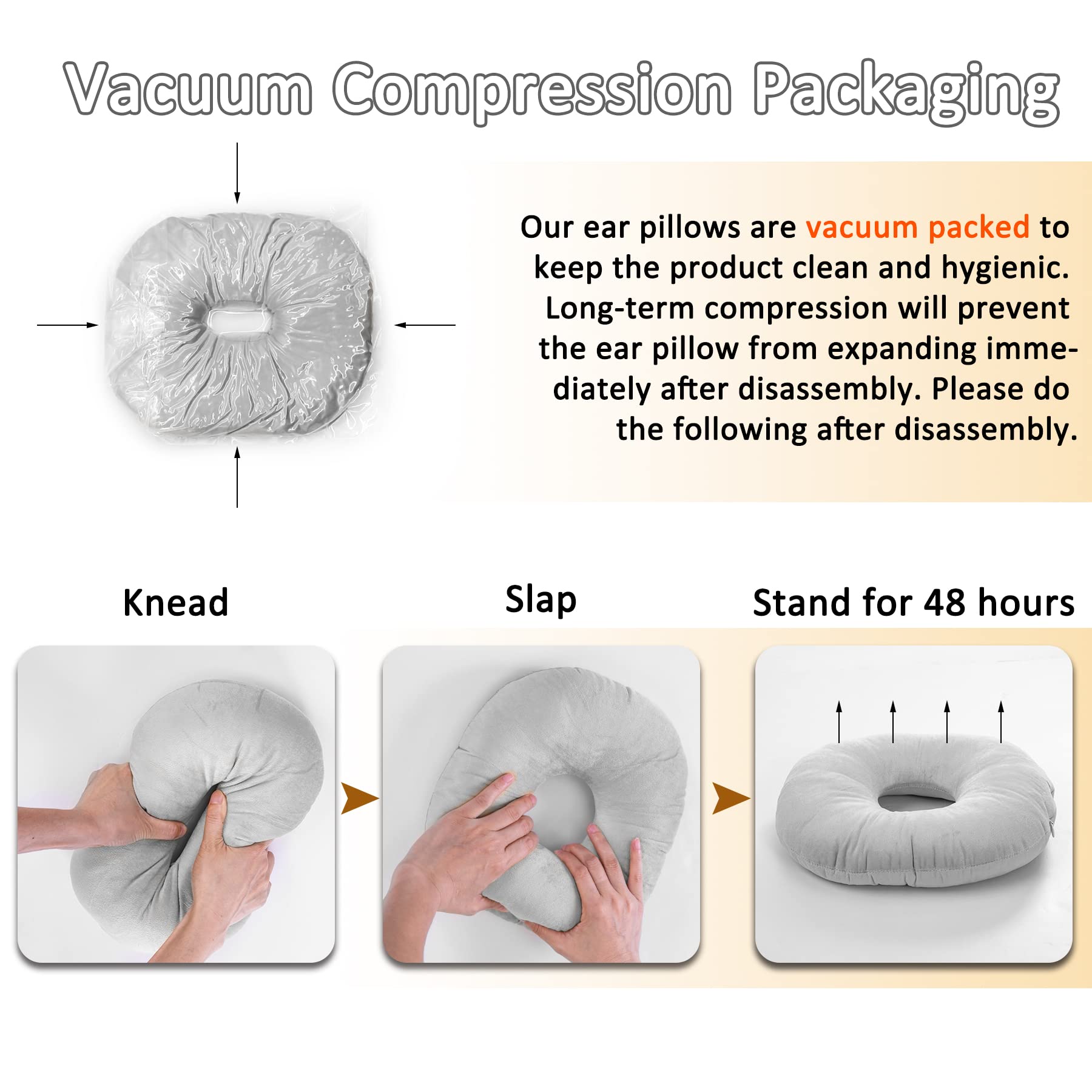 Vacuum Compression Packaging

Our ear pillows are vacuum packed to keep the product clean and hygienic. Long-term compression will prevent the ear pillow from expanding immediately after disassembly. Please do the following after disassembly.

Knead

Slap

Stand for 48 hours